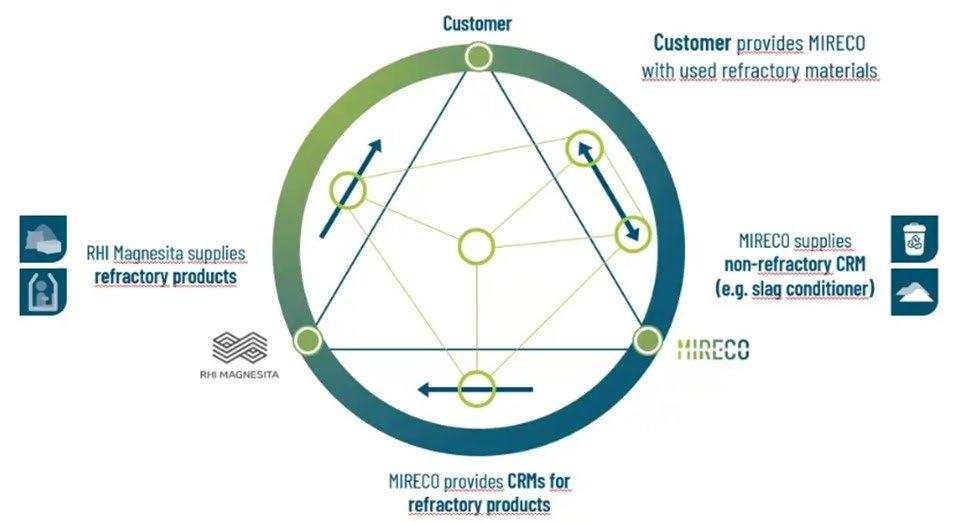 Customer

Customer provides MIRECO with used refractory materials

RHI Magnesita supplies refractory products

MIRECO supplies non-refractory CRM (e.g. slag conditioner)

RHI MAGNESITA

MIRECO

MIRECO provides CRMs for refractory products